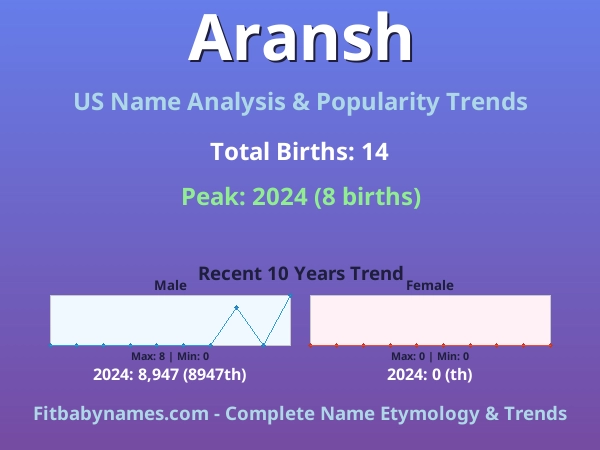 Aransh

US Name Analysis & Popularity Trends

Total Births: 14

Peak: 2024 (8 births)

Recent 10 Years Trend

Male

Max: 8 | Min: 0

2024: 8,947 (8947th)

Female

Max: 0 | Min: 0

2024: 0 (th)

Fitbabynames.com - Complete Name Etymology & Trends